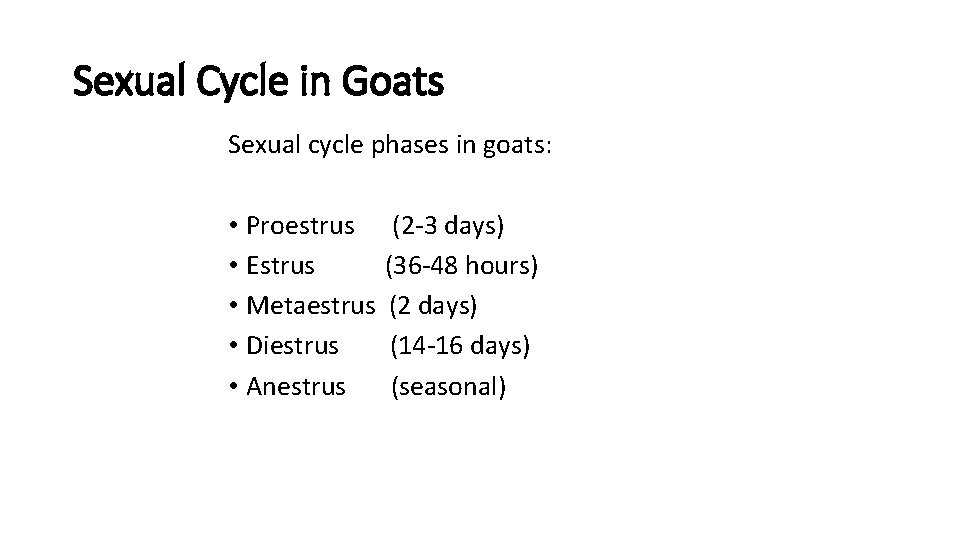 Sexual Cycle in Goats

Sexual cycle phases in goats:

• Proestrus (2-3 days)
• Estrus (36-48 hours)
• Metaestrus (2 days)
• Diestrus (14-16 days)
• Anestrus (seasonal)